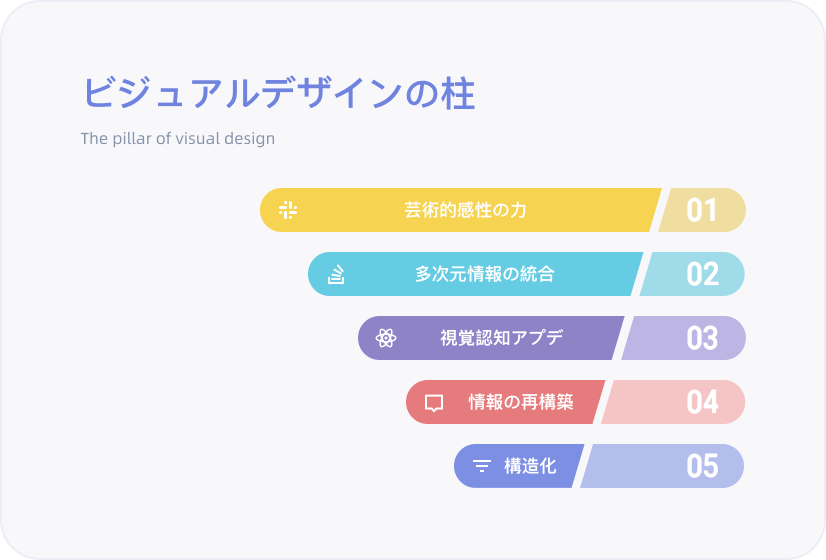 ビジュアルデザインの柱

The pillar of visual design

芸術的感性の力 01

多次元情報の統合 02

視覚認知アプデ 03

情報の再構築 04

構造化 05